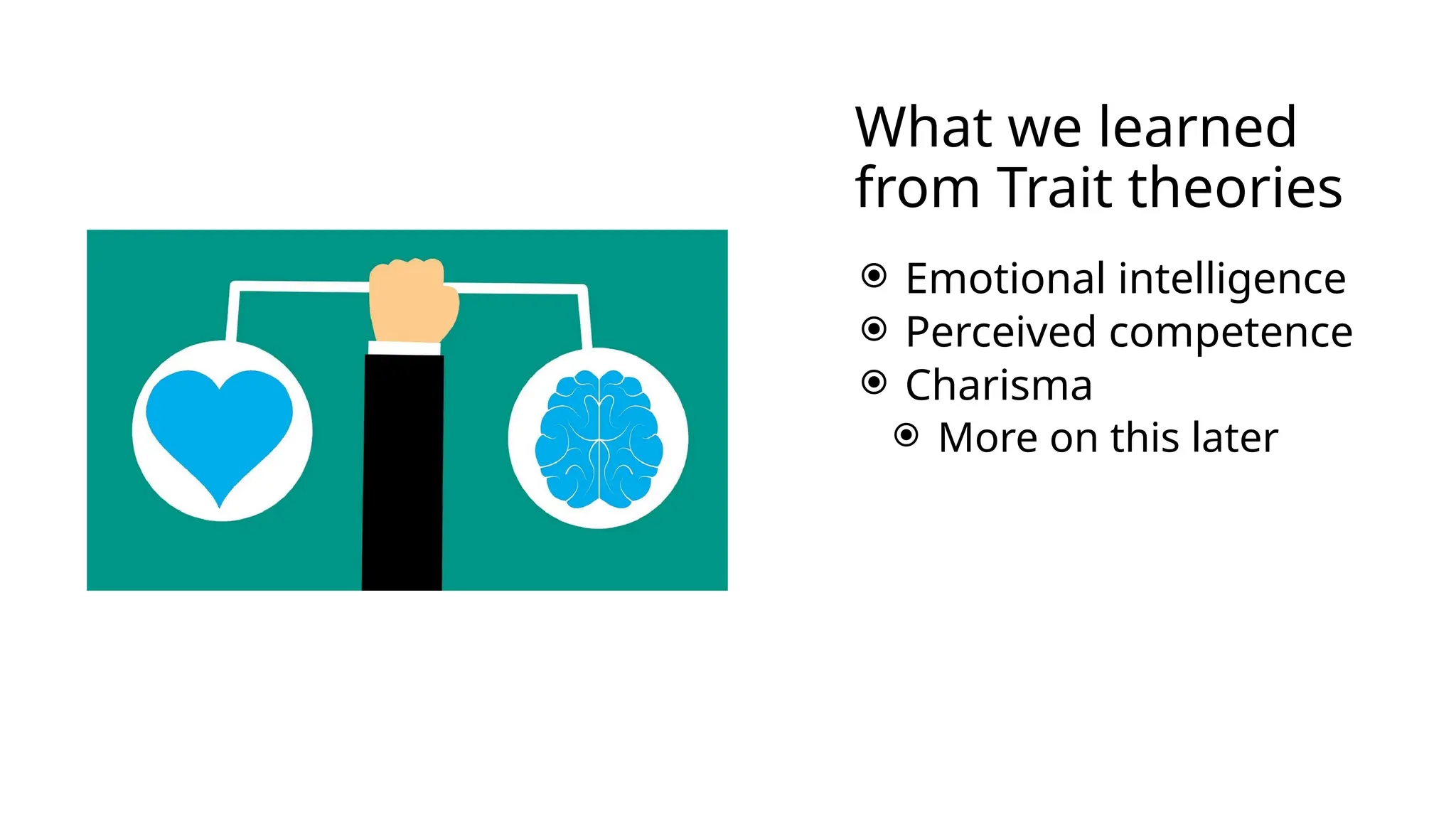 What we learned from Trait theories

- Emotional intelligence
- Perceived competence
- Charisma
  - More on this later